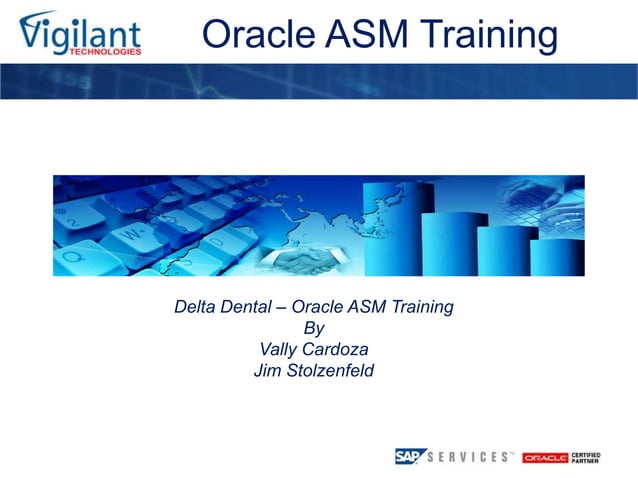 Vigilant
TECHNOLOGIES

Oracle ASM Training

Delta Dental – Oracle ASM Training
By
Vally Cardoza
Jim Stolzenfeld

SAP SERVICES™ ORACLE CERTIFIED PARTNER